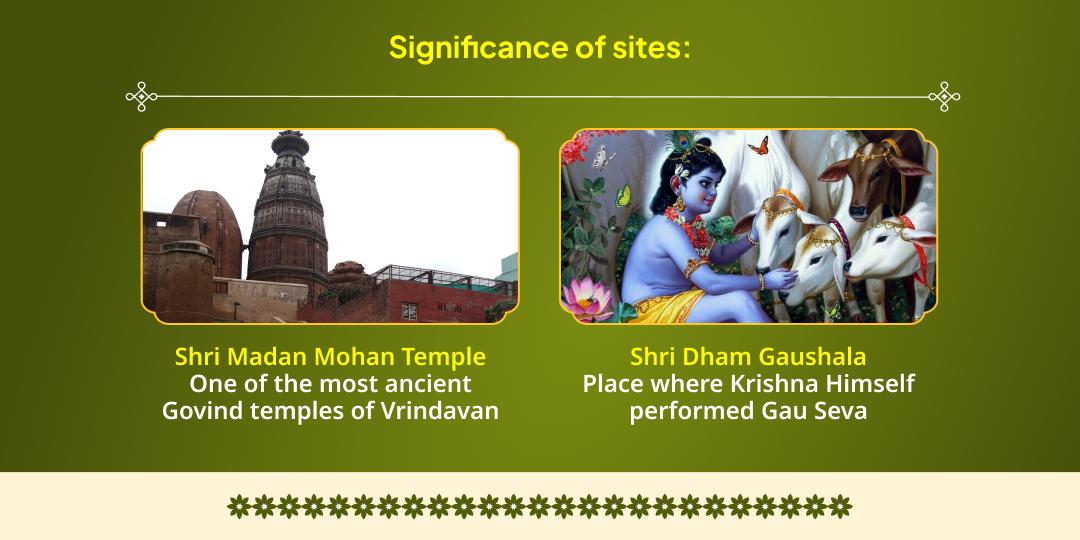 Significance of sites:

Shri Madan Mohan Temple
One of the most ancient Govind temples of Vrindavan

Shri Dham Gaushala
Place where Krishna Himself performed Gau Seva